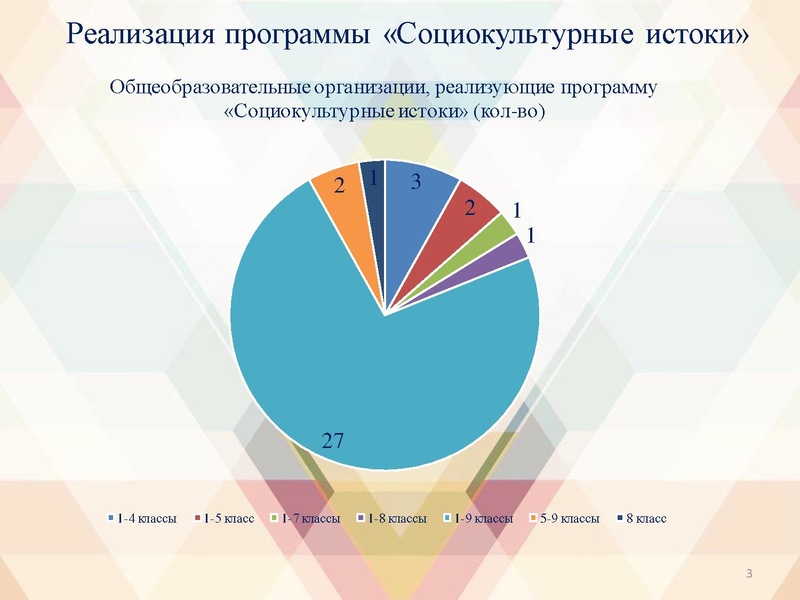 Реализация программы «Социокультурные истоки»

Общеобразовательные организации, реализующие программу «Социокультурные истоки» (кол-во)

3
2
1
1
27
2
1

1-4 классы 1-5 класс 1-7 классы 1-8 классы 1-9 классы 5-9 классы 8 класс

3